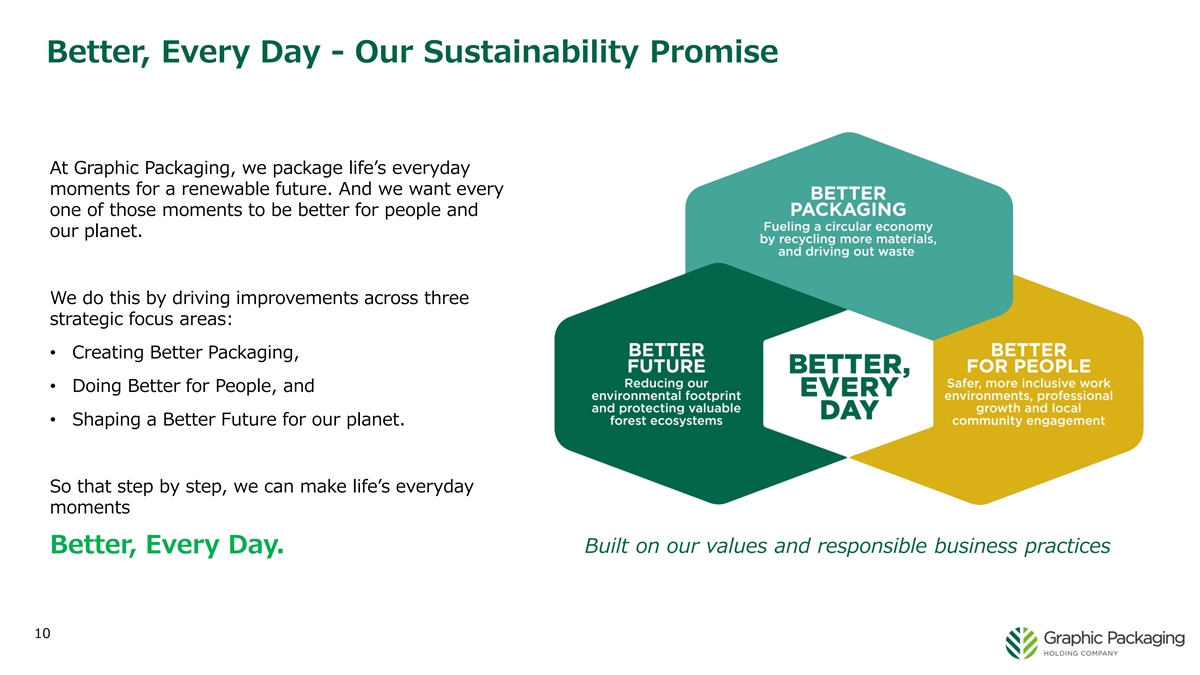 Better, Every Day - Our Sustainability Promise

At Graphic Packaging, we package life's everyday moments for a renewable future. And we want every one of those moments to be better for people and our planet.

We do this by driving improvements across three strategic focus areas:

• Creating Better Packaging,

• Doing Better for People, and

• Shaping a Better Future for our planet.

So that step by step, we can make life's everyday moments

Better, Every Day.

BETTER PACKAGING
Fueling a circular economy by recycling more materials, and driving out waste

BETTER FUTURE
Reducing our environmental footprint and protecting valuable forest ecosystems

BETTER, EVERY DAY

BETTER FOR PEOPLE
Safer, more inclusive work environments, professional growth and local community engagement

Built on our values and responsible business practices

10

Graphic Packaging
HOLDING COMPANY